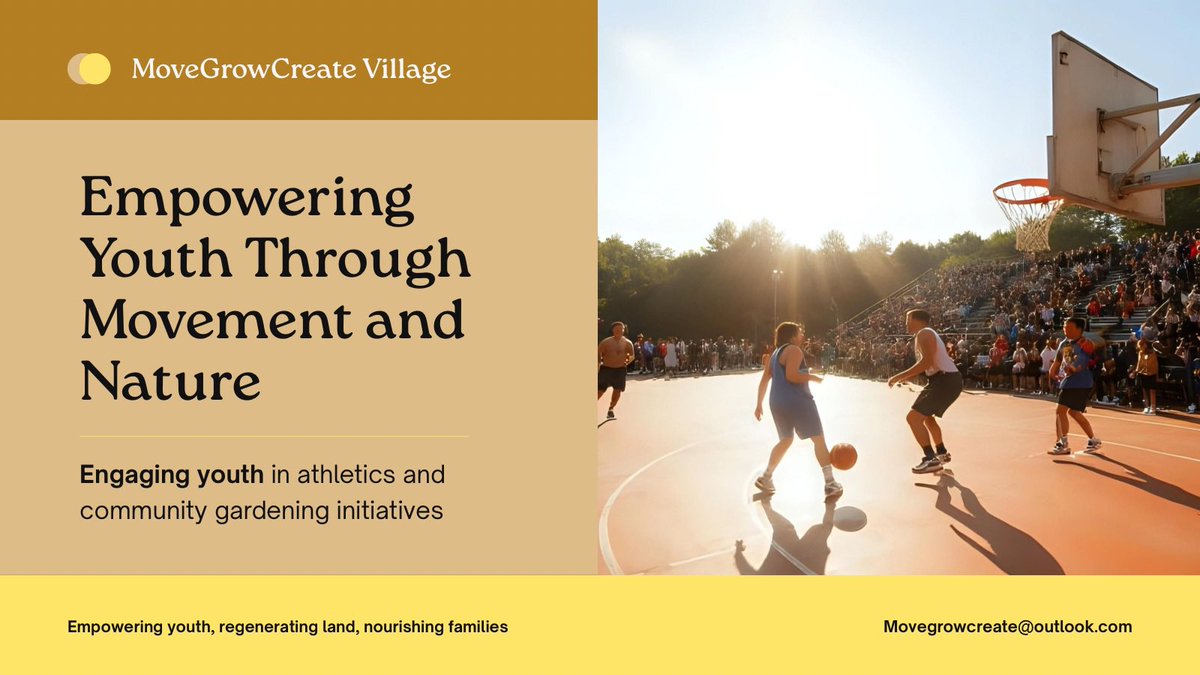 MoveGrowCreate Village

Empowering Youth Through Movement and Nature

Engaging youth in athletics and community gardening initiatives

Empowering youth, regenerating land, nourishing families

Movegrowcreate@outlook.com